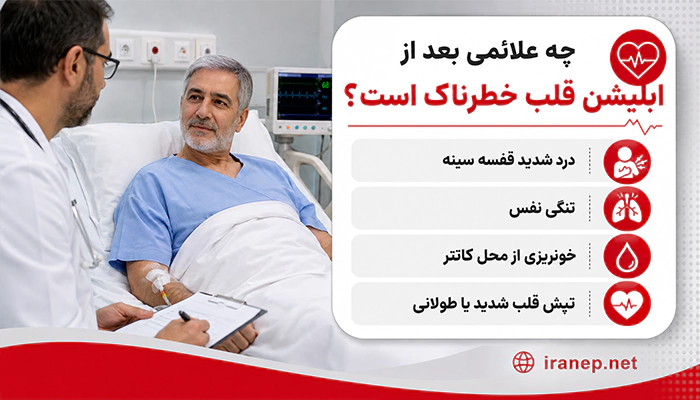 چه علائمی بعد از
ابلیشن قلب خطرناک است؟

درد شدید قفسه سینه

تنگی نفس

خونریزی از محل کاتتر

تپش قلب شدید یا طولانی

iranep.net